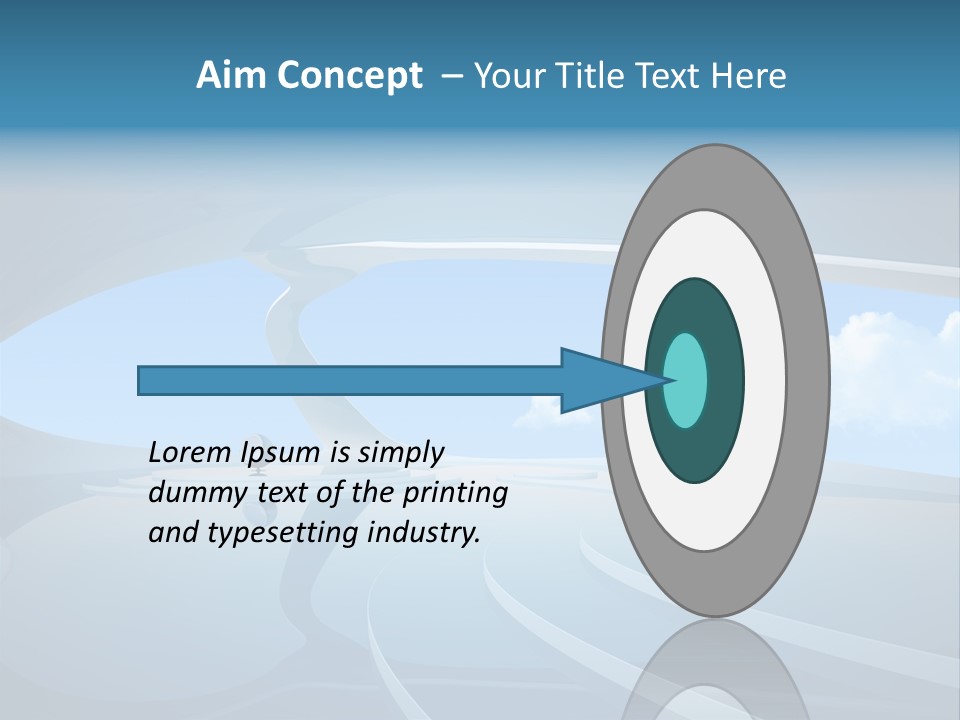 Aim Concept – Your Title Text Here

Lorem Ipsum is simply dummy text of the printing and typesetting industry.